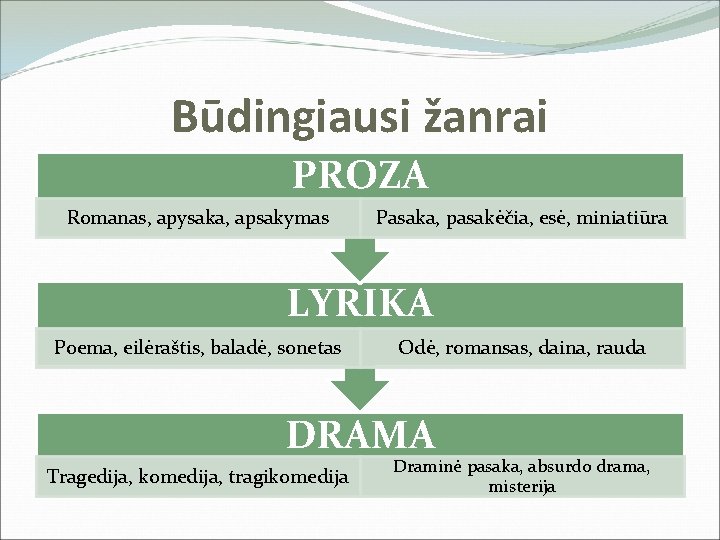 Būdingiausi žanrai

PROZA

Romanas, apysaka, apsakymas

Pasaka, pasakėčia, esė, miniatiūra

LYRIKA

Poema, eilėraštis, baladė, sonetas

Odė, romansas, daina, rauda

DRAMA

Tragedija, komedija, tragikomedija

Draminė pasaka, absurdo drama, misterija